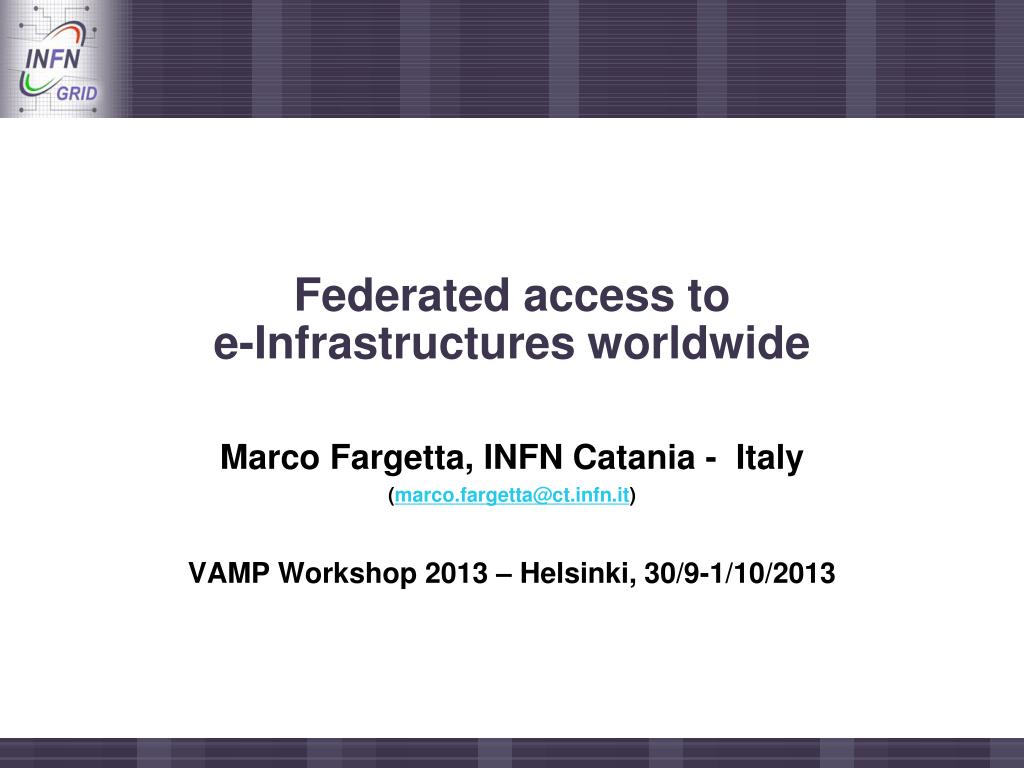 INFN
GRID

Federated access to
e-Infrastructures worldwide

Marco Fargetta, INFN Catania - Italy
(marco.fargetta@ct.infn.it)

VAMP Workshop 2013 – Helsinki, 30/9-1/10/2013